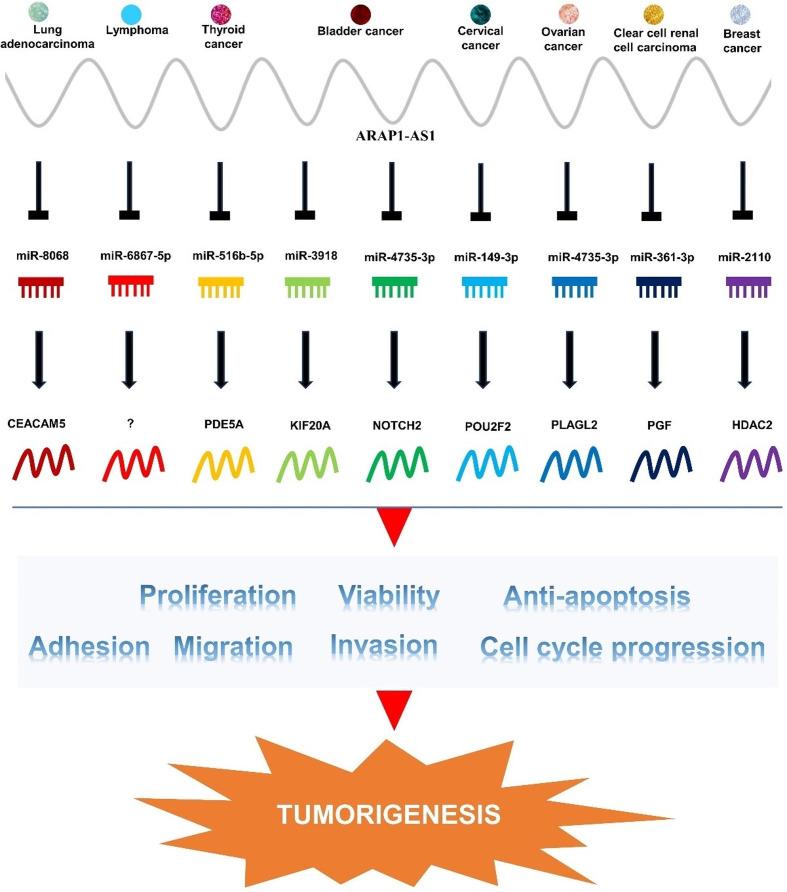 Lung adenocarcinoma
Lymphoma
Thyroid cancer
Bladder cancer
Cervical cancer
Ovarian cancer
Clear cell renal cell carcinoma
Breast cancer

ARAP1-AS1

miR-8068
miR-6867-5p
miR-516b-5p
miR-3918
miR-4735-3p
miR-149-3p
miR-4735-3p
miR-361-3p
miR-2110

CEACAM5
?
PDE5A
KIF20A
NOTCH2
POU2F2
PLAGL2
PGF
HDAC2

Proliferation
Viability
Anti-apoptosis
Adhesion
Migration
Invasion
Cell cycle progression

TUMORIGENESIS